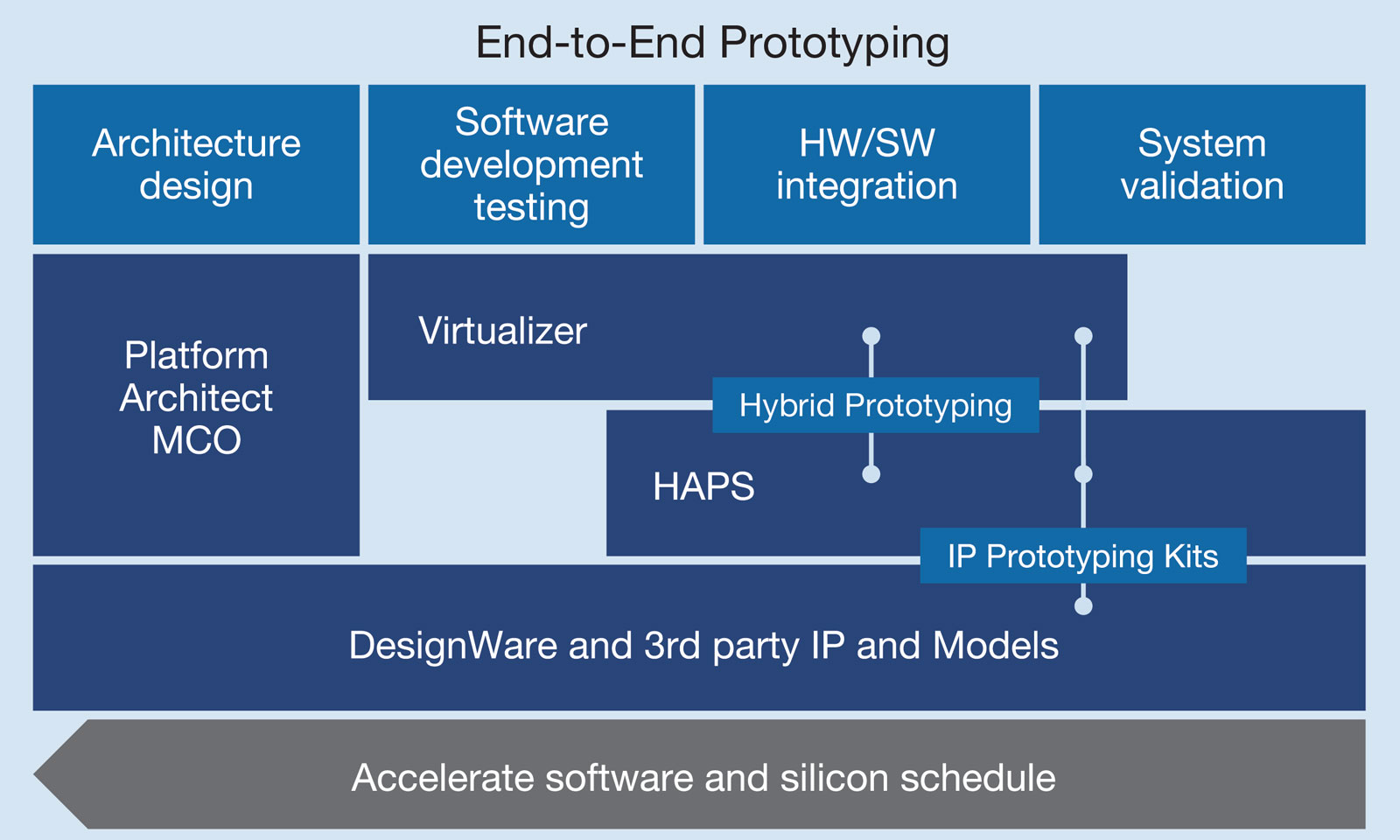 End-to-End Prototyping

Architecture design

Software development testing

HW/SW integration

System validation

Platform Architect MCO

Virtualizer

Hybrid Prototyping

HAPS

IP Prototyping Kits

DesignWare and 3rd party IP and Models

Accelerate software and silicon schedule